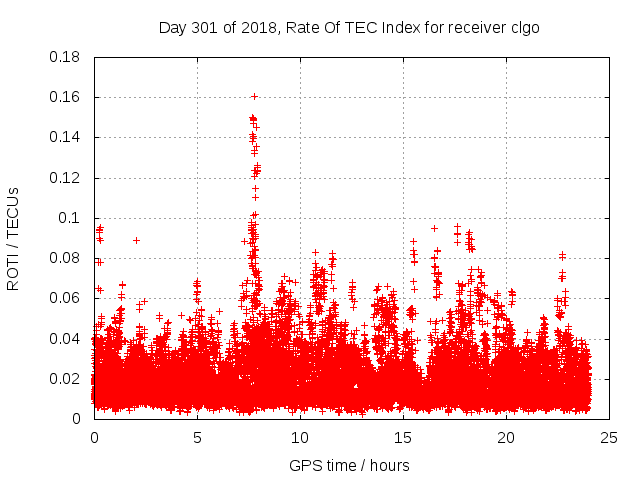 Day 301 of 2018, Rate Of TEC Index for receiver clgo

ROTI / TECUs

0.18
0.16
0.14
0.12
0.1
0.08
0.06
0.04
0.02
0

0
5
10
15
20
25

GPS time / hours